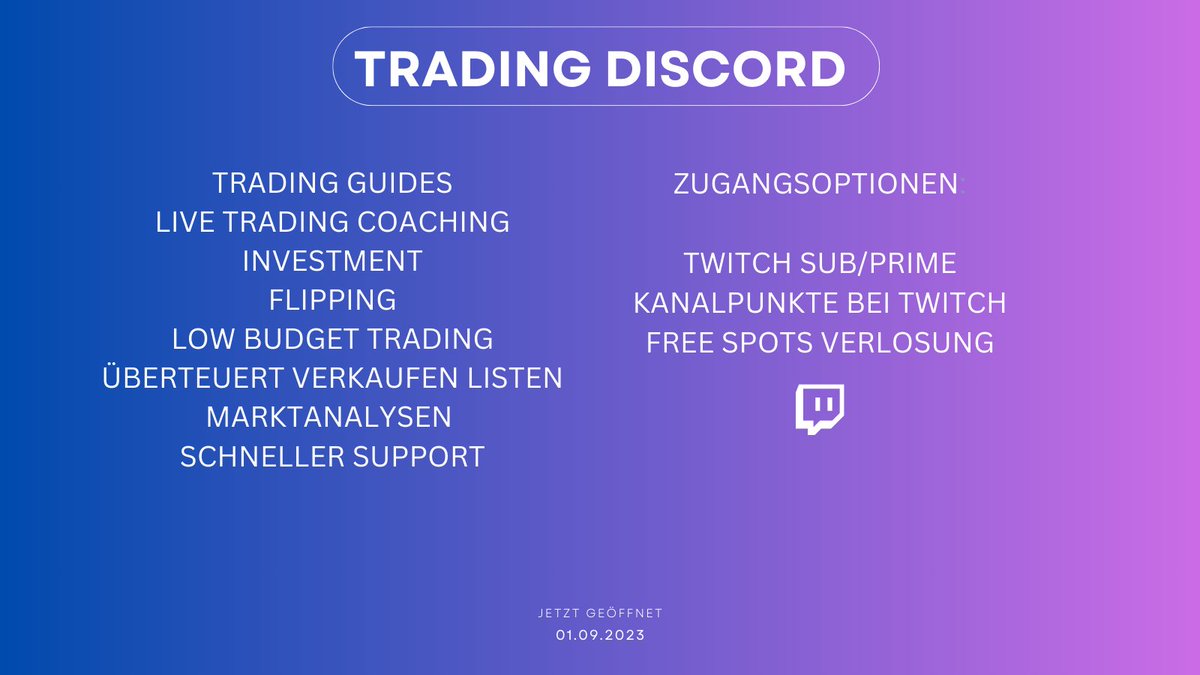 TRADING DISCORD

TRADING GUIDES
LIVE TRADING COACHING
INVESTMENT
FLIPPING
LOW BUDGET TRADING
ÜBERTEUERT VERKAUFEN LISTEN
MARKTANALYSEN
SCHNELLER SUPPORT

ZUGANGSOPTIONEN

TWITCH SUB/PRIME
KANALPUNKTE BEI TWITCH
FREE SPOTS VERLOSUNG

JETZT GEÖFFNET
01.09.2023